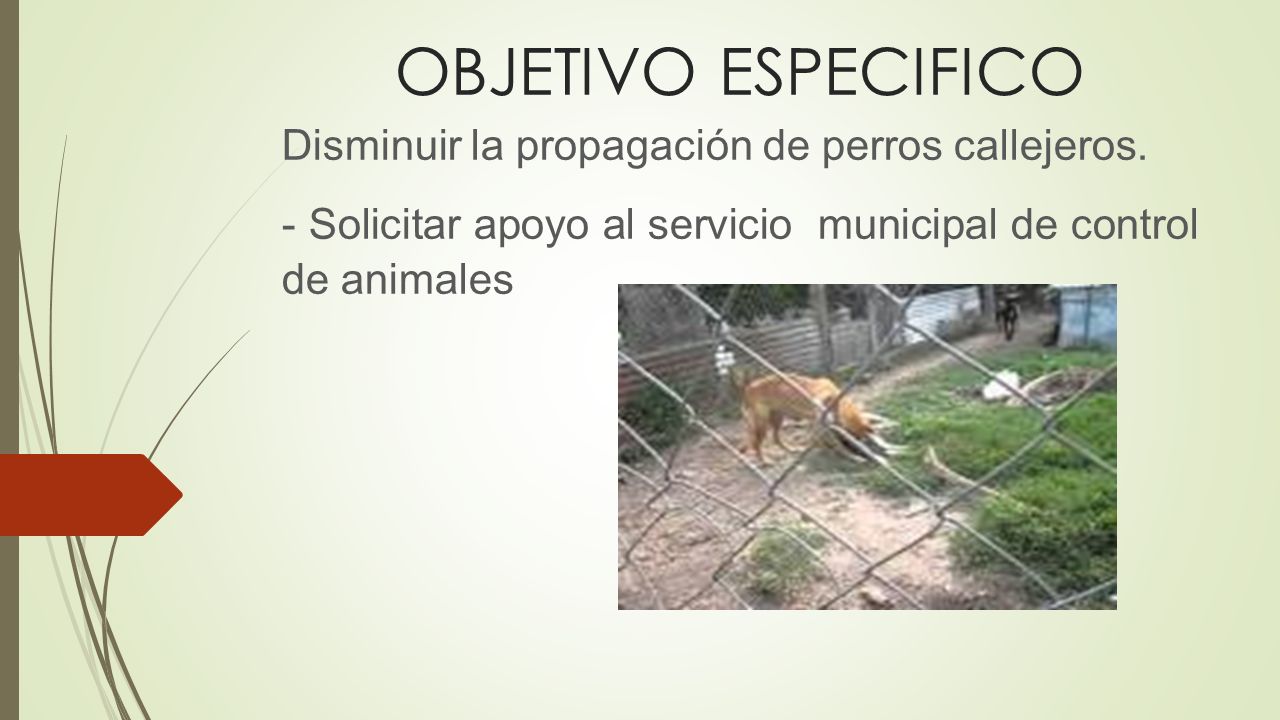 OBJETIVO ESPECIFICO

Disminuir la propagación de perros callejeros.

- Solicitar apoyo al servicio municipal de control de animales